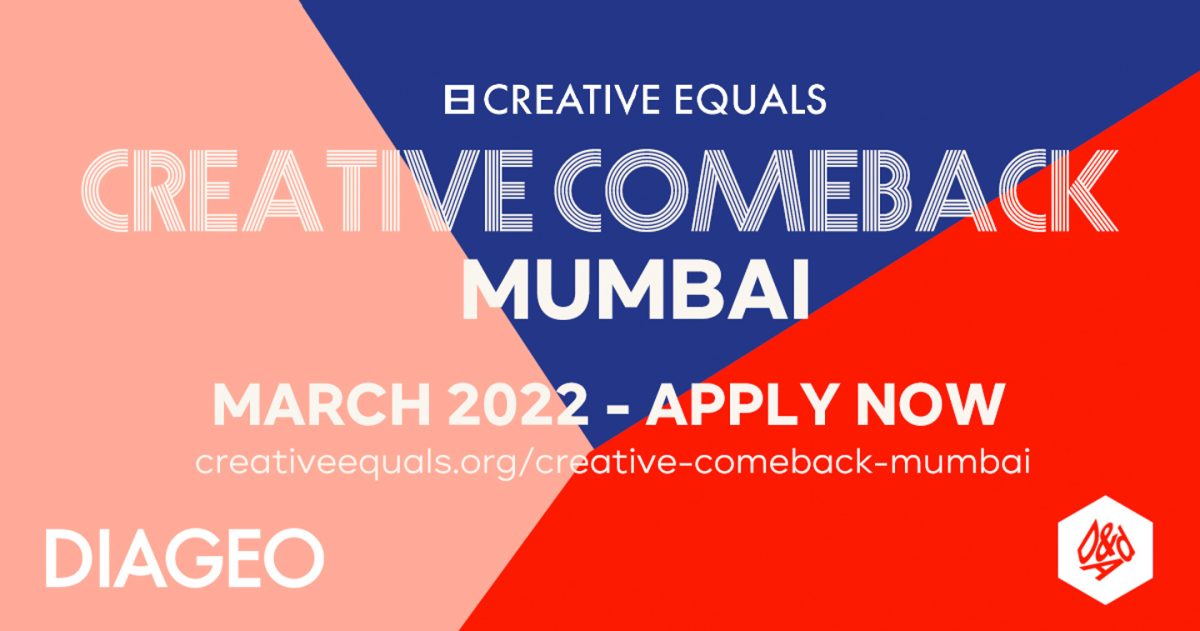 CREATIVE EQUALS

CREATIVE COMEBACK
MUMBAI

MARCH 2022 - APPLY NOW
creativeequals.org/creative-comeback-mumbai

DIAGEO

D&AD